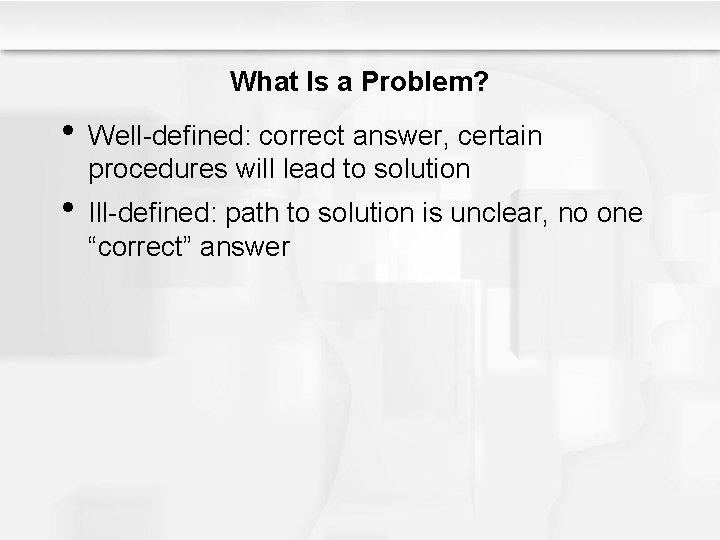 What Is a Problem?

• Well-defined: correct answer, certain procedures will lead to solution

• Ill-defined: path to solution is unclear, no one “correct” answer